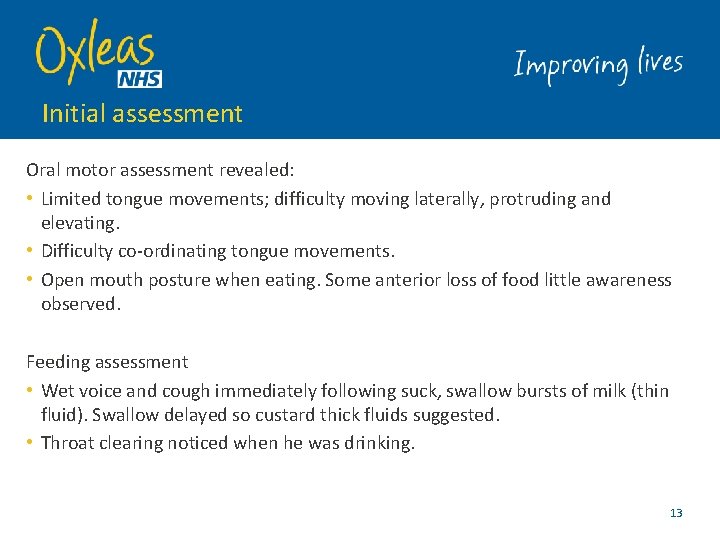 Oxleas
NHS

Improving lives

Initial assessment

Oral motor assessment revealed:

• Limited tongue movements; difficulty moving laterally, protruding and elevating.
• Difficulty co-ordinating tongue movements.
• Open mouth posture when eating. Some anterior loss of food little awareness observed.

Feeding assessment

• Wet voice and cough immediately following suck, swallow bursts of milk (thin fluid). Swallow delayed so custard thick fluids suggested.
• Throat clearing noticed when he was drinking.

13